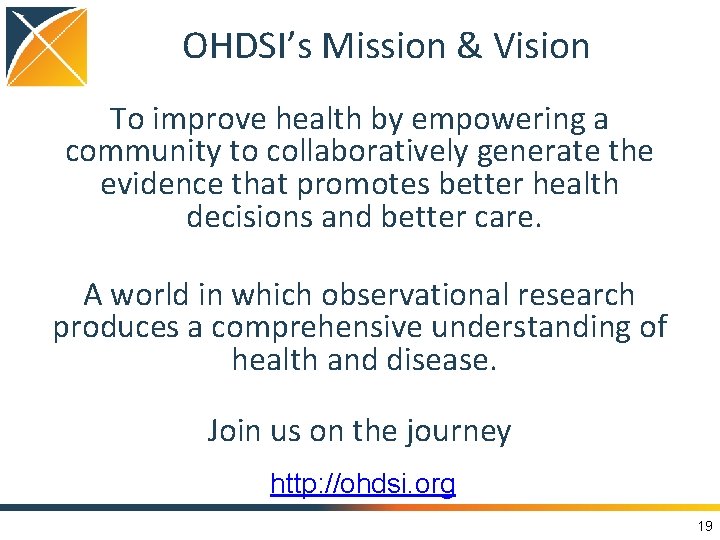 OHDSI's Mission & Vision

To improve health by empowering a community to collaboratively generate the evidence that promotes better health decisions and better care.

A world in which observational research produces a comprehensive understanding of health and disease.

Join us on the journey

http://ohdsi.org

19